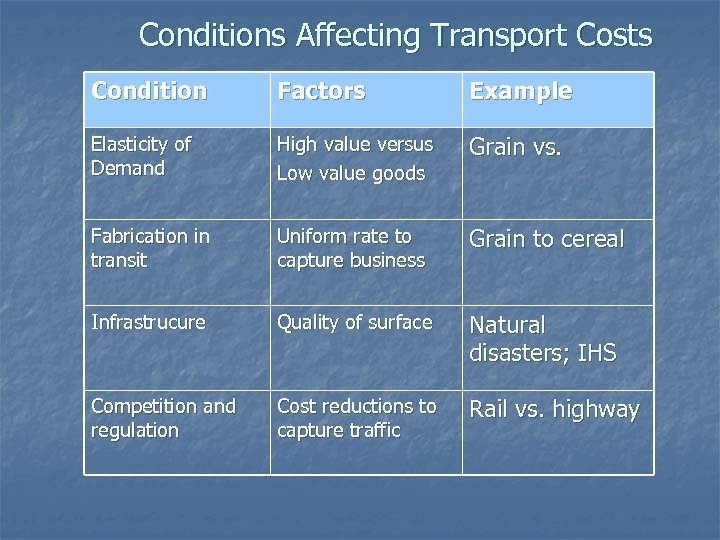 Conditions Affecting Transport Costs

| Condition | Factors | Example |
|---|---|---|
| Elasticity of Demand | High value versus Low value goods | Grain vs. |
| Fabrication in transit | Uniform rate to capture business | Grain to cereal |
| Infrastrucure | Quality of surface | Natural disasters; IHS |
| Competition and regulation | Cost reductions to capture traffic | Rail vs. highway |